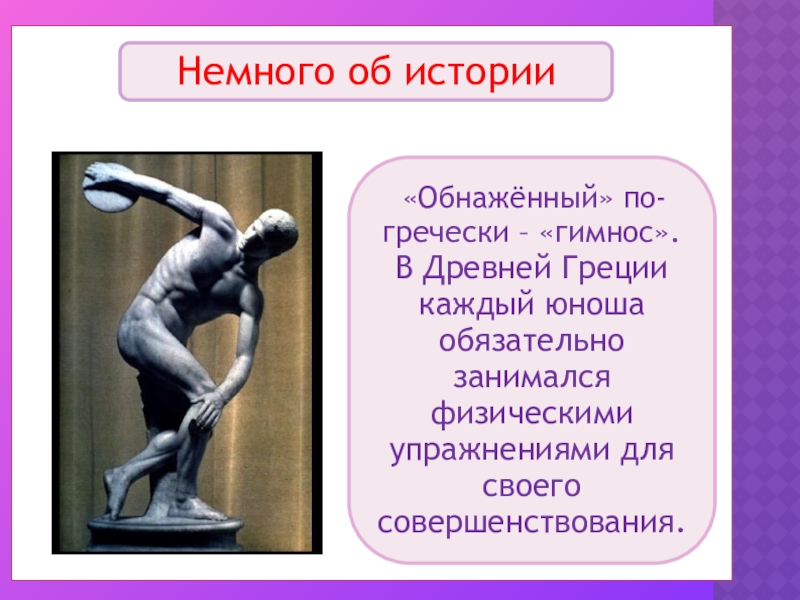 Немного об истории

«Обнажённый» по-гречески – «гимнос». В Древней Греции каждый юноша обязательно занимался физическими упражнениями для своего совершенствования.